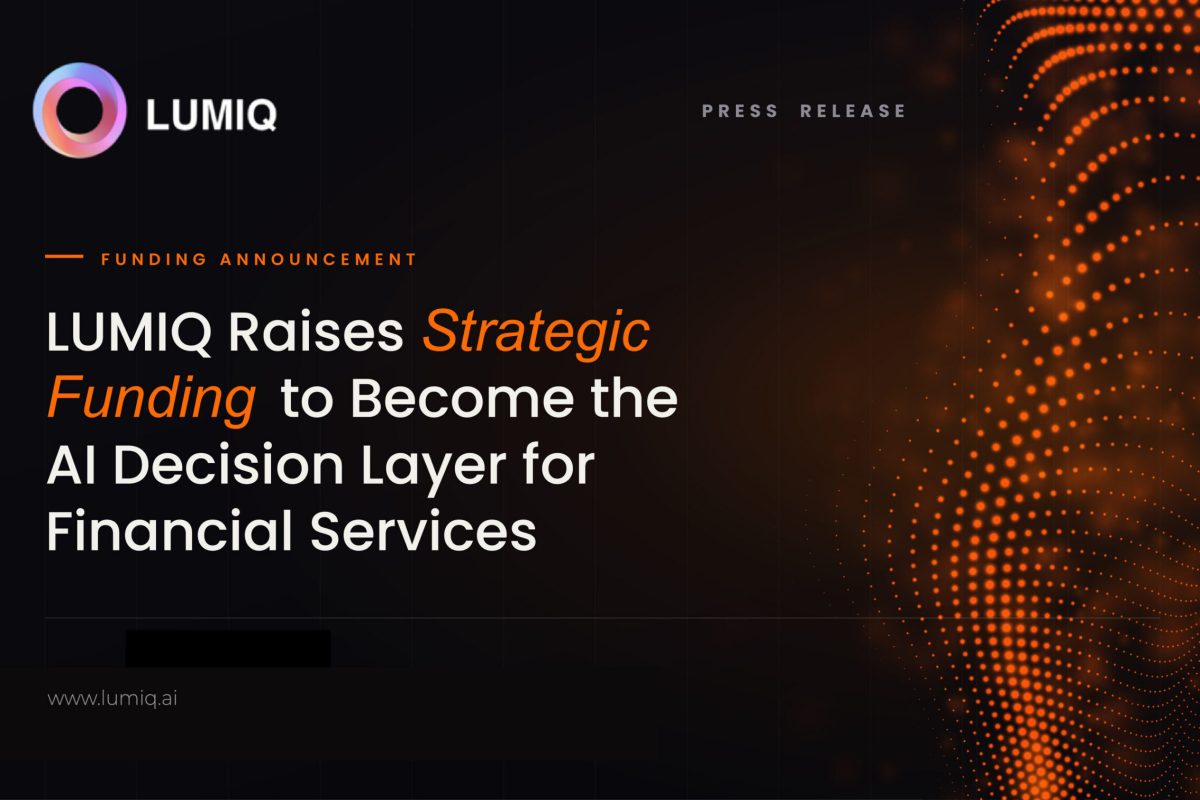 LUMIQ

PRESS RELEASE

FUNDING ANNOUNCEMENT

LUMIQ Raises Strategic Funding to Become the AI Decision Layer for Financial Services

www.lumiq.ai